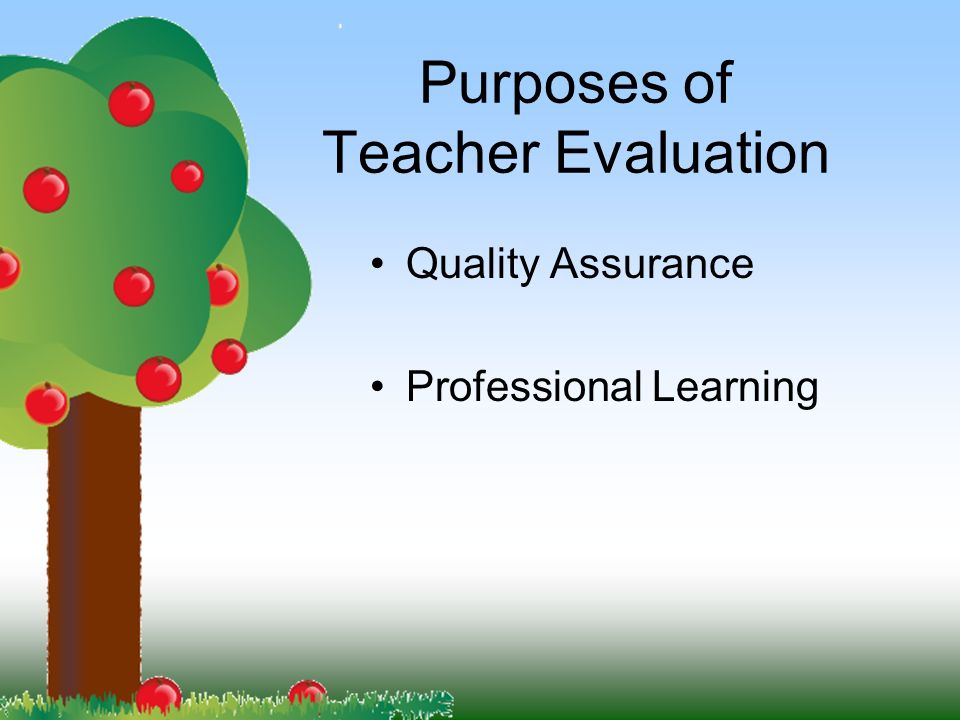 Purposes of Teacher Evaluation

• Quality Assurance

• Professional Learning